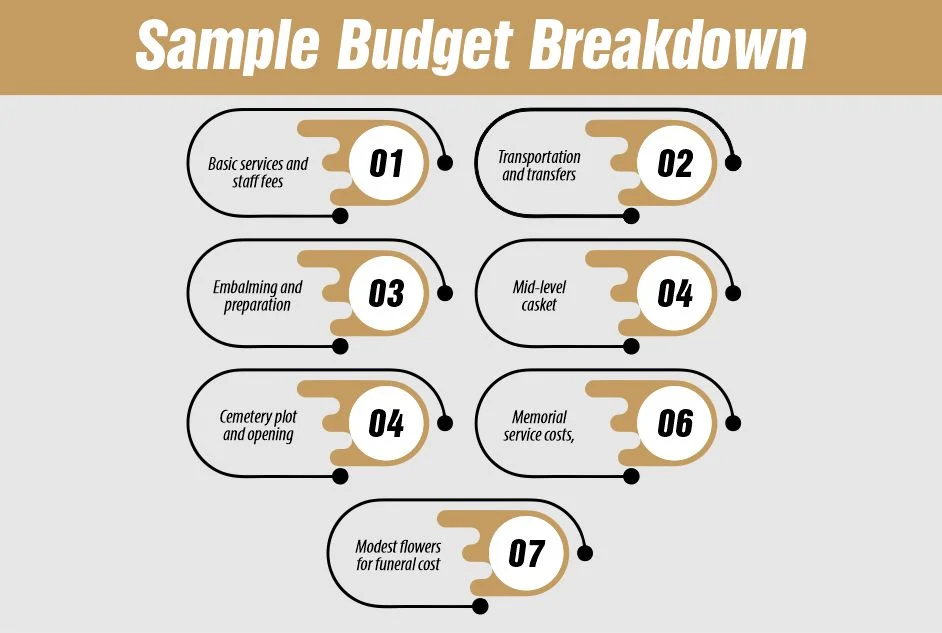 Sample Budget Breakdown

Basic services and staff fees
01

Transportation and transfers
02

Embalming and preparation
03

Mid-level casket
04

Cemetery plot and opening
04

Memorial service costs,
06

Modest flowers for funeral cost
07